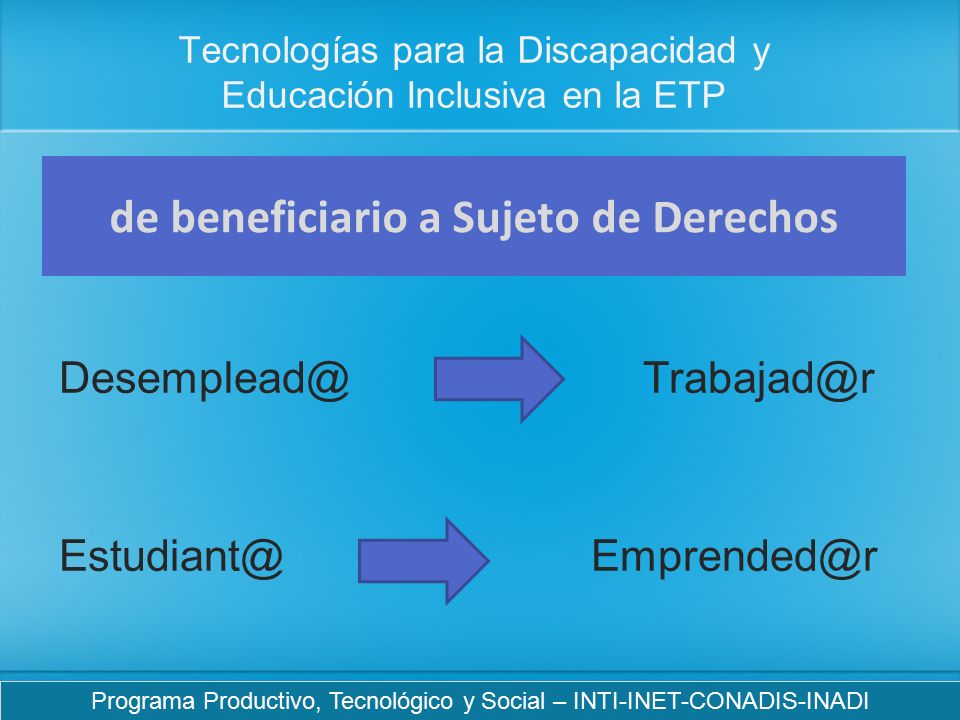 Tecnologías para la Discapacidad y Educación Inclusiva en la ETP

de beneficiario a Sujeto de Derechos

Desemplead@ Trabajad@r

Estudiant@ Emprended@r

Programa Productivo, Tecnológico y Social – INTI-INET-CONADIS-INADI